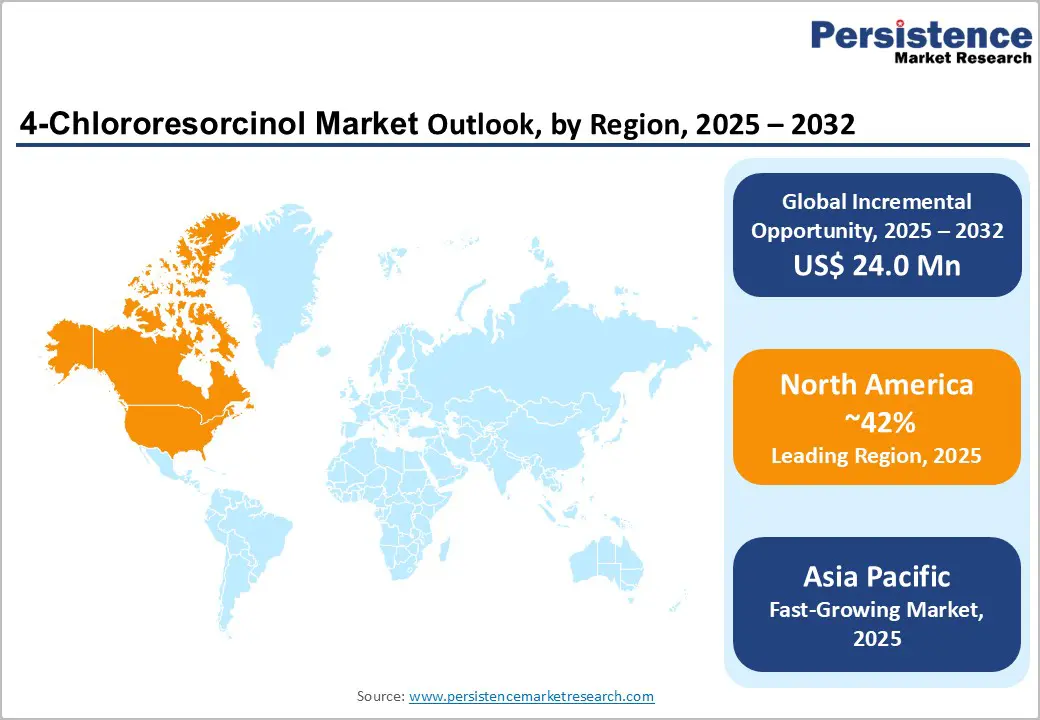 Persistence
Market Research

4-Chlororesorcinol Market Outlook, by Region, 2025 – 2032

Global Incremental Opportunity, 2025 – 2032
US$ 24.0 Mn

North America
~42%
Leading Region, 2025

Asia Pacific
Fast-Growing Market, 2025

Source: www.persistencemarketresearch.com